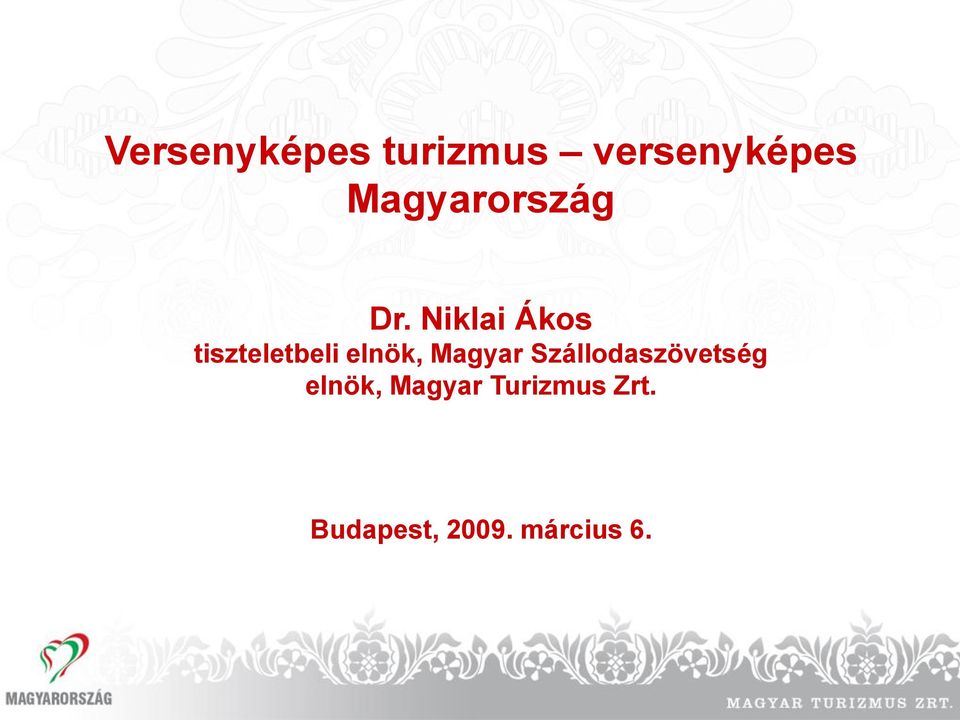 Versenyképes turizmus – versenyképes Magyarország

Dr. Niklai Ákos
tiszteletbeli elnök, Magyar Szállodaszövetség
elnök, Magyar Turizmus Zrt.

Budapest, 2009. március 6.

MAGYARORSZÁG

MAGYAR TURIZMUS ZRT.